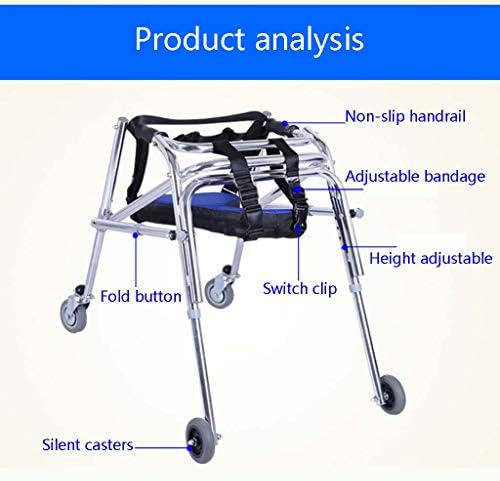 Product analysis

Non-slip handrail

Adjustable bandage

Height adjustable

Fold button

Switch clip

Silent casters